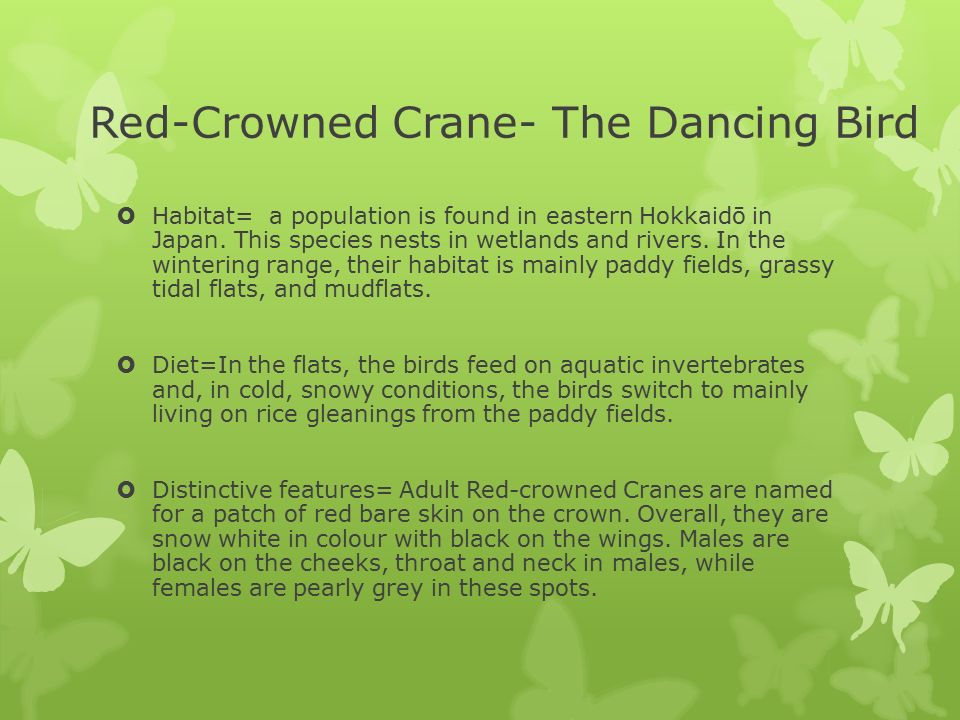 Red-Crowned Crane- The Dancing Bird

Habitat= a population is found in eastern Hokkaidō in Japan. This species nests in wetlands and rivers. In the wintering range, their habitat is mainly paddy fields, grassy tidal flats, and mudflats.

Diet=In the flats, the birds feed on aquatic invertebrates and, in cold, snowy conditions, the birds switch to mainly living on rice gleanings from the paddy fields.

Distinctive features= Adult Red-crowned Cranes are named for a patch of red bare skin on the crown. Overall, they are snow white in colour with black on the wings. Males are black on the cheeks, throat and neck in males, while females are pearly grey in these spots.